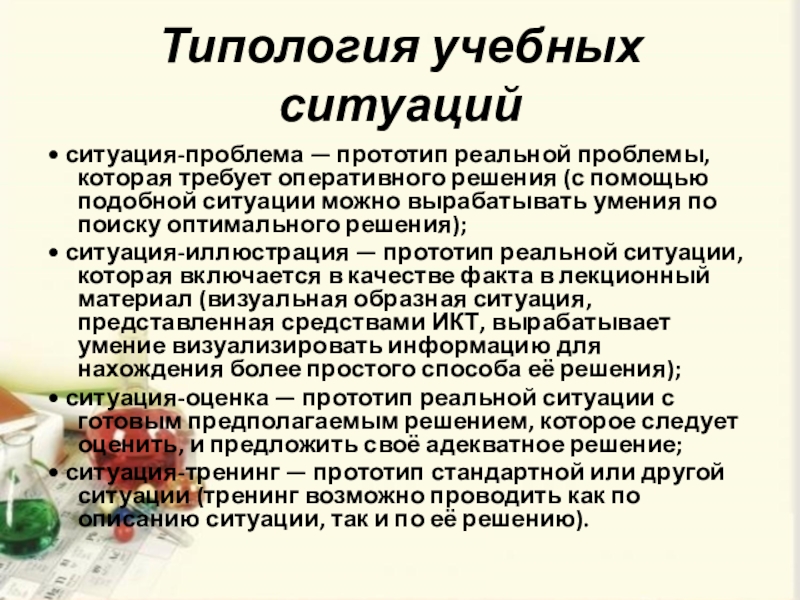 Типология учебных ситуаций

• ситуация-проблема — прототип реальной проблемы, которая требует оперативного решения (с помощью подобной ситуации можно вырабатывать умения по поиску оптимального решения);

• ситуация-иллюстрация — прототип реальной ситуации, которая включается в качестве факта в лекционный материал (визуальная образная ситуация, представленная средствами ИКТ, вырабатывает умение визуализировать информацию для нахождения более простого способа её решения);

• ситуация-оценка — прототип реальной ситуации с готовым предполагаемым решением, которое следует оценить, и предложить своё адекватное решение;

• ситуация-тренинг — прототип стандартной или другой ситуации (тренинг возможно проводить как по описанию ситуации, так и по её решению).